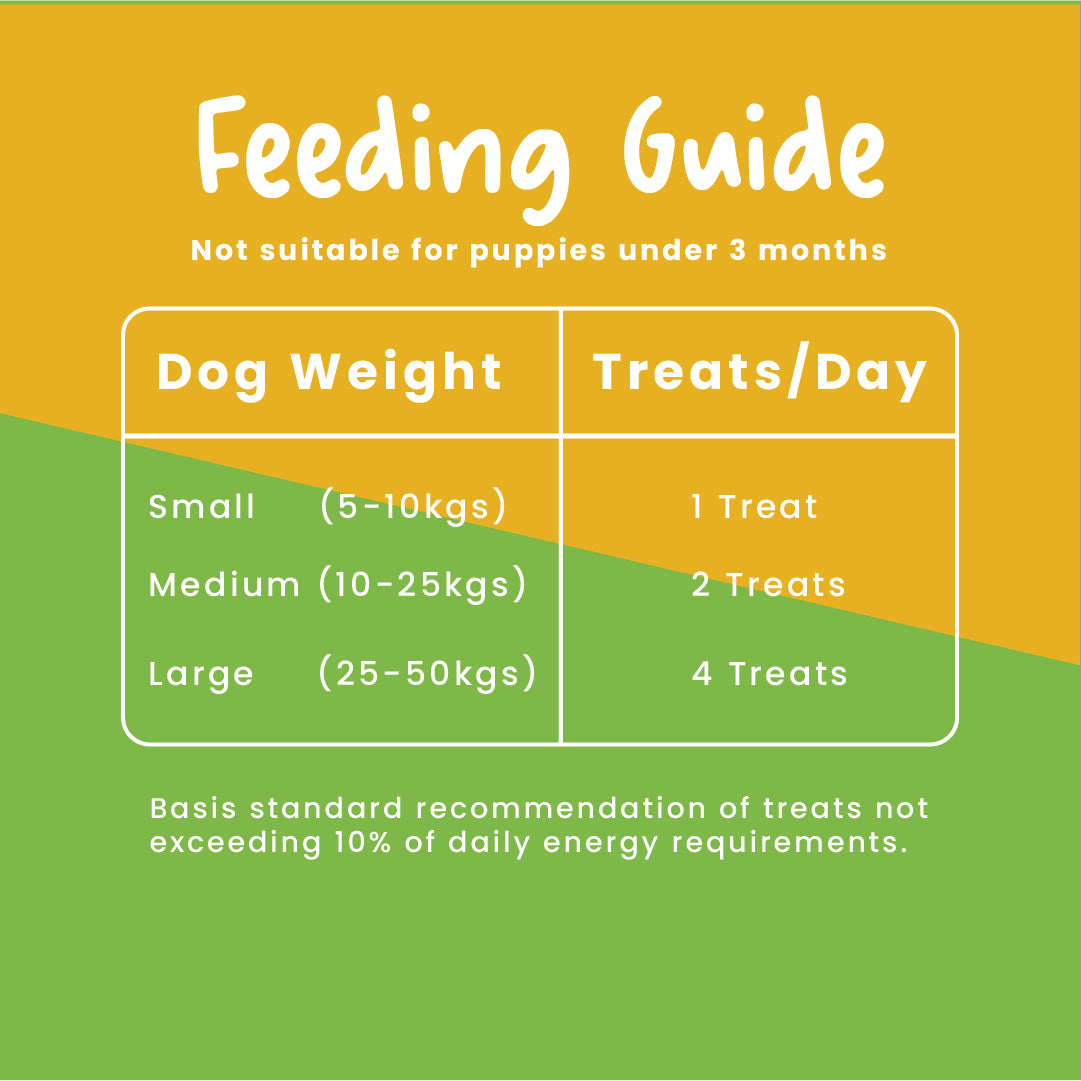 Feeding Guide

Not suitable for puppies under 3 months

| Dog Weight | Treats/Day |
|---|---|
| Small (5-10kgs) | 1 Treat |
| Medium (10-25kgs) | 2 Treats |
| Large (25-50kgs) | 4 Treats |

Basis standard recommendation of treats not exceeding 10% of daily energy requirements.